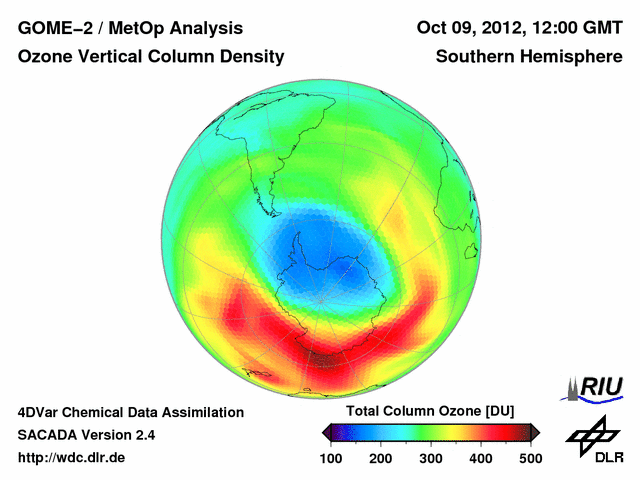 GOME–2 / MetOp Analysis
Ozone Vertical Column Density

Oct 09, 2012, 12:00 GMT
Southern Hemisphere

4DVar Chemical Data Assimilation
SACADA Version 2.4
http://wdc.dlr.de

Total Column Ozone [DU]
100 200 300 400 500

RIU

DLR